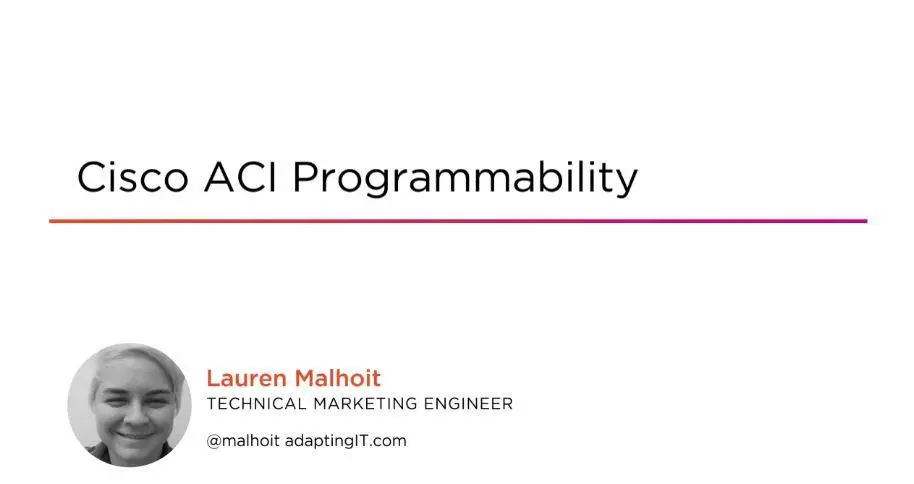 Cisco ACI Programmability

Lauren Malhoit
TECHNICAL MARKETING ENGINEER

@malhoit adaptingIT.com